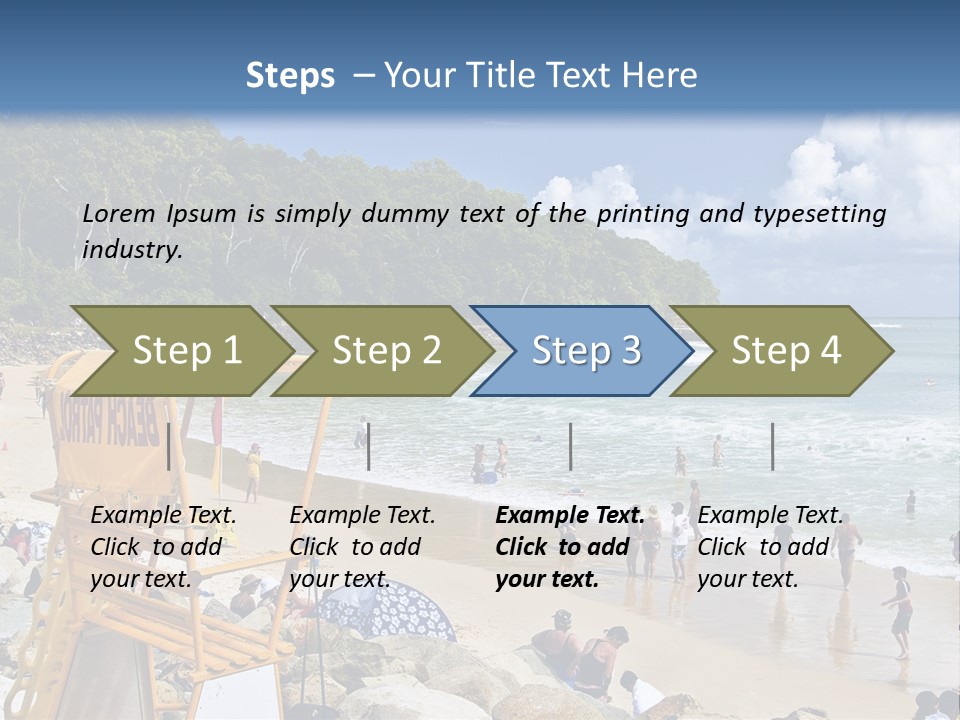 Steps – Your Title Text Here

Lorem Ipsum is simply dummy text of the printing and typesetting industry.

Step 1

Step 2

Step 3

Step 4

BEACH PATROL

Example Text. Click to add your text.

Example Text. Click to add your text.

Example Text. Click to add your text.

Example Text. Click to add your text.